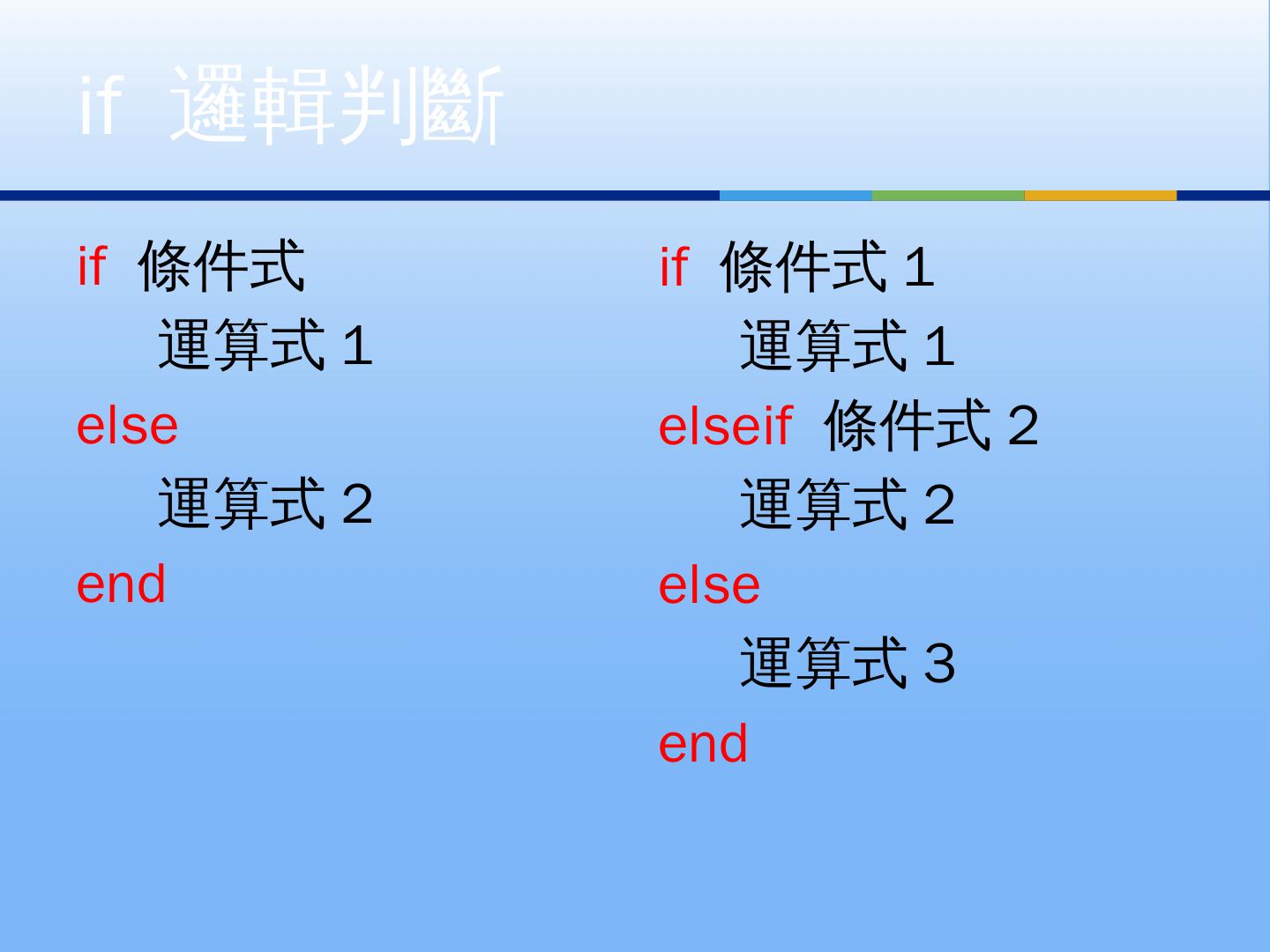 if 邏輯判斷

if 條件式
運算式 1
else
運算式 2
end

if 條件式 1
運算式 1
elseif 條件式 2
運算式 2
else
運算式 3
end